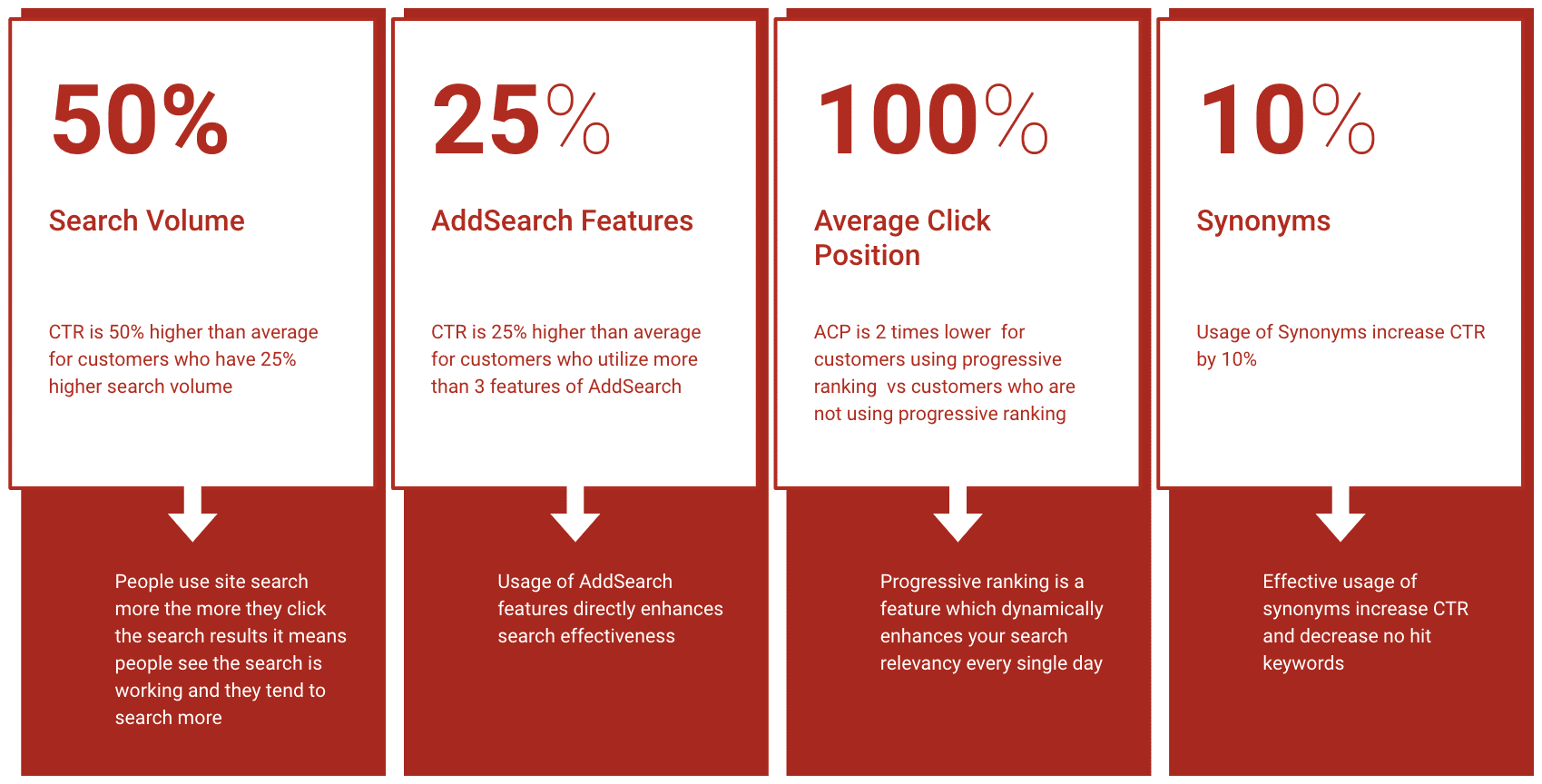 50%

Search Volume

CTR is 50% higher than average for customers who have 25% higher search volume

People use site search more the more they click the search results it means people see the search is working and they tend to search more

25%

AddSearch Features

CTR is 25% higher than average for customers who utilize more than 3 features of AddSearch

Usage of AddSearch features directly enhances search effectiveness

100%

Average Click Position

ACP is 2 times lower for customers using progressive ranking vs customers who are not using progressive ranking

Progressive ranking is a feature which dynamically enhances your search relevancy every single day

10%

Synonyms

Usage of Synonyms increase CTR by 10%

Effective usage of synonyms increase CTR and decrease no hit keywords